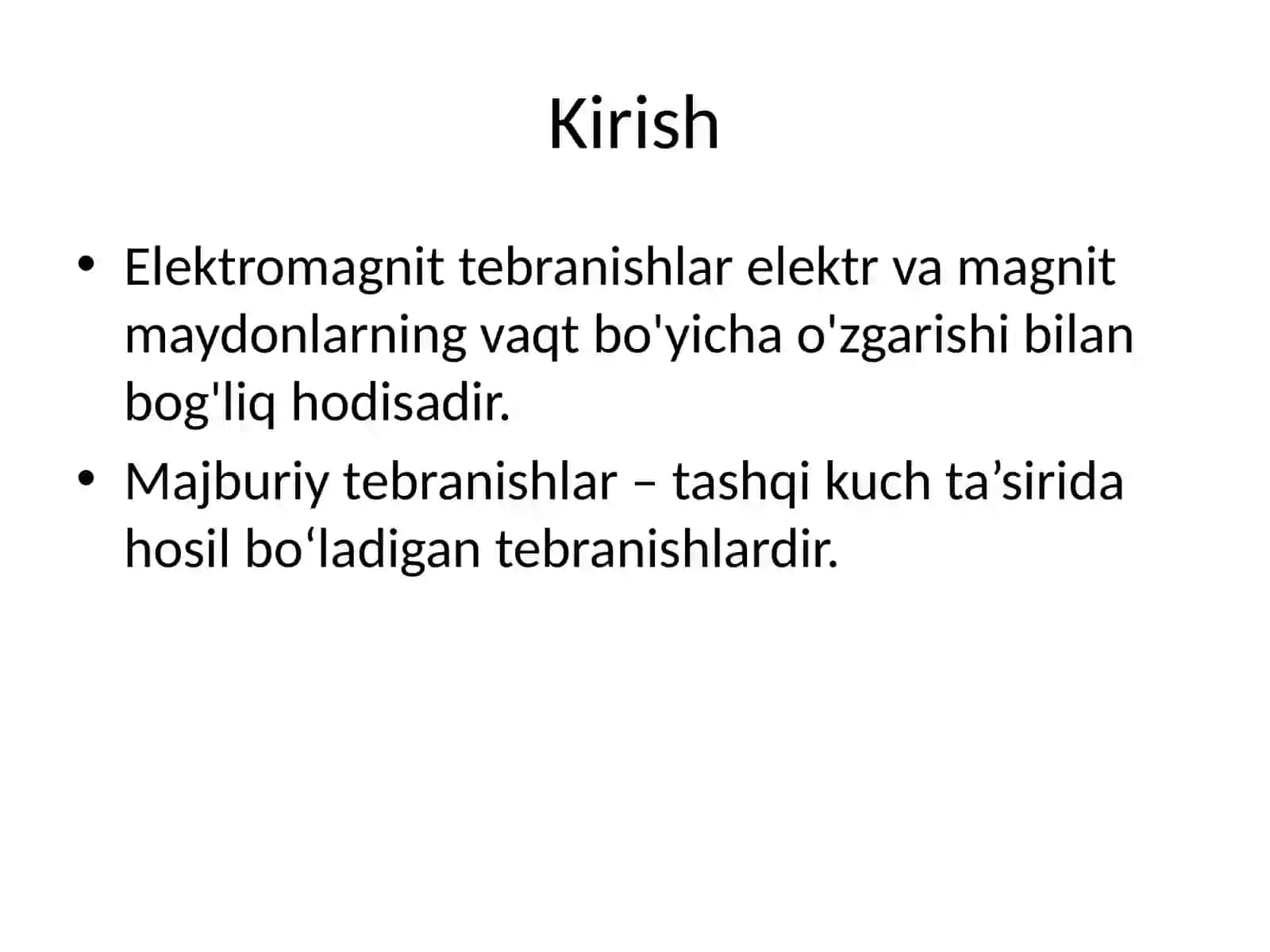 Kirish

• Elektromagnit tebranishlar elektr va magnit maydonlarning vaqt bo'yicha o'zgarishi bilan bog'liq hodisadir.
• Majburiy tebranishlar – tashqi kuch ta’sirida hosil bo‘ladigan tebranishlardir.